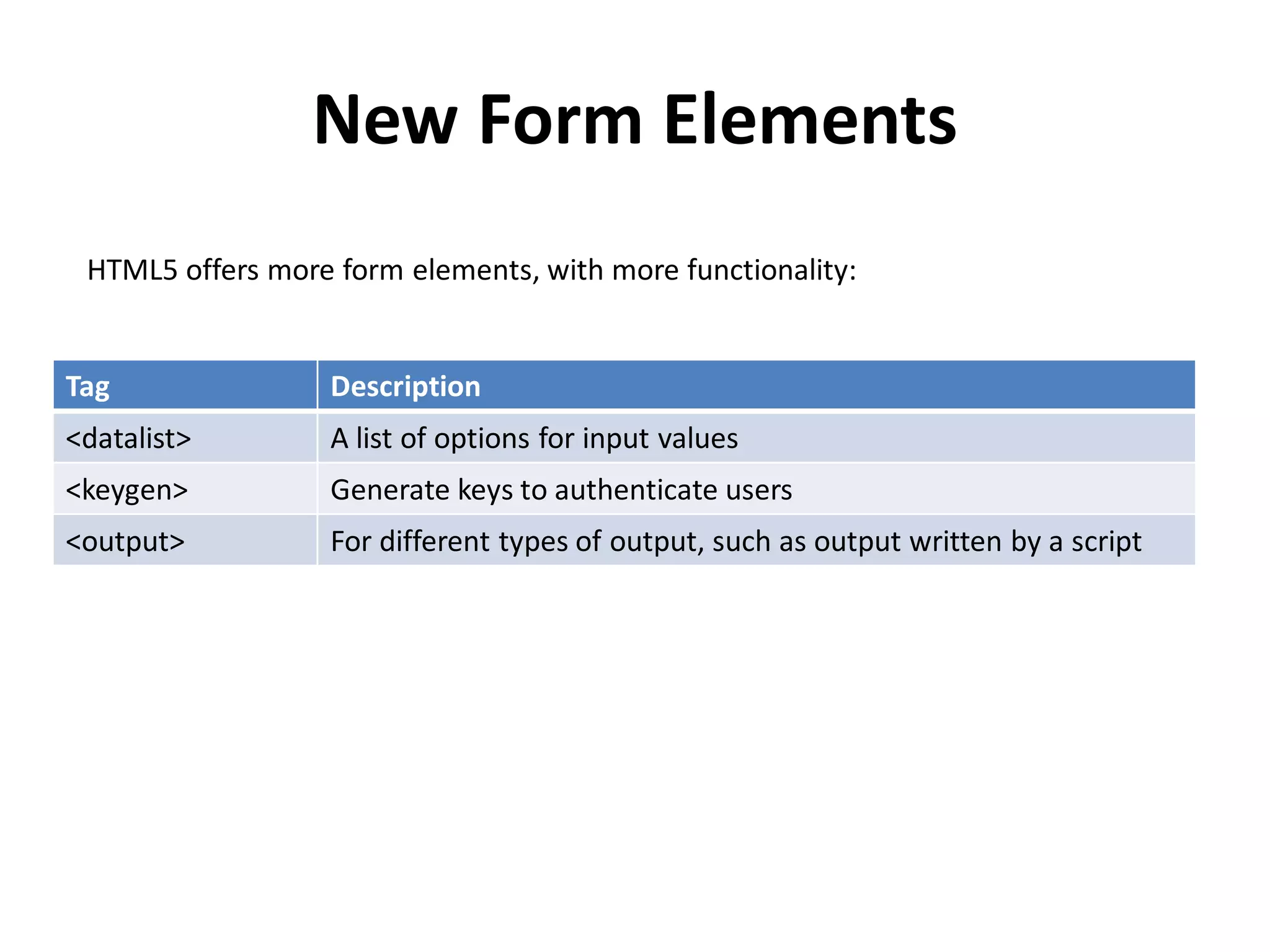 New Form Elements

HTML5 offers more form elements, with more functionality:

| Tag | Description |
|---|---|
| <datalist> | A list of options for input values |
| <keygen> | Generate keys to authenticate users |
| <output> | For different types of output, such as output written by a script |